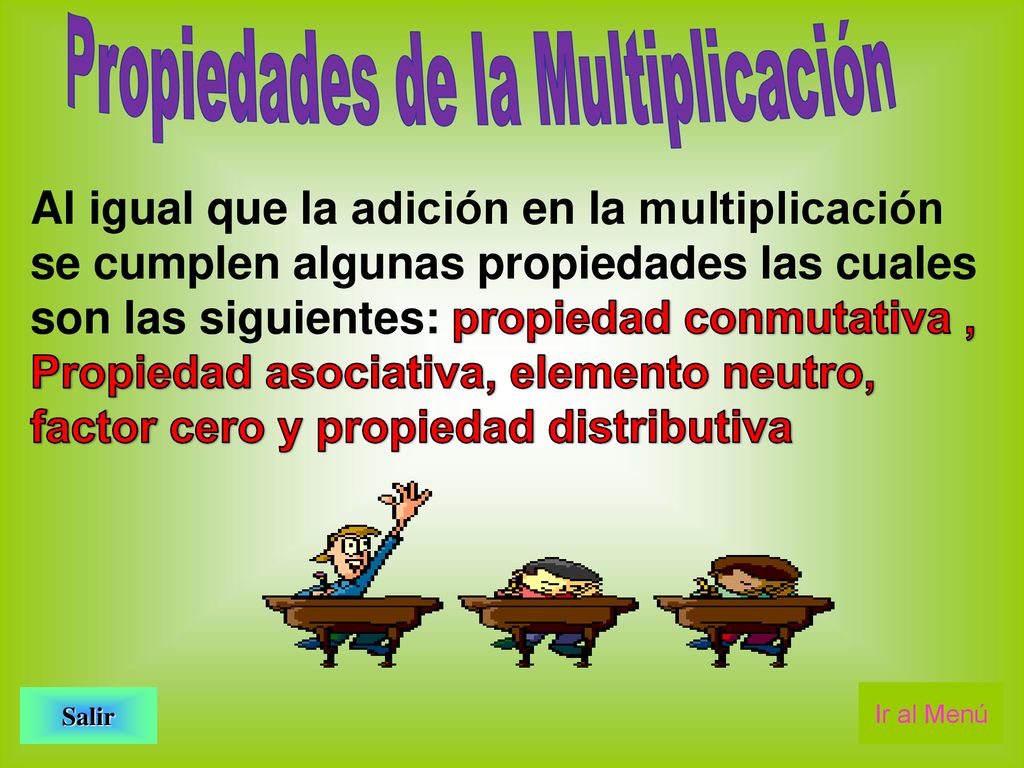 Propiedades de la Multiplicación

Al igual que la adición en la multiplicación se cumplen algunas propiedades las cuales son las siguientes: propiedad conmutativa , Propiedad asociativa, elemento neutro, factor cero y propiedad distributiva

Salir

Ir al Menú